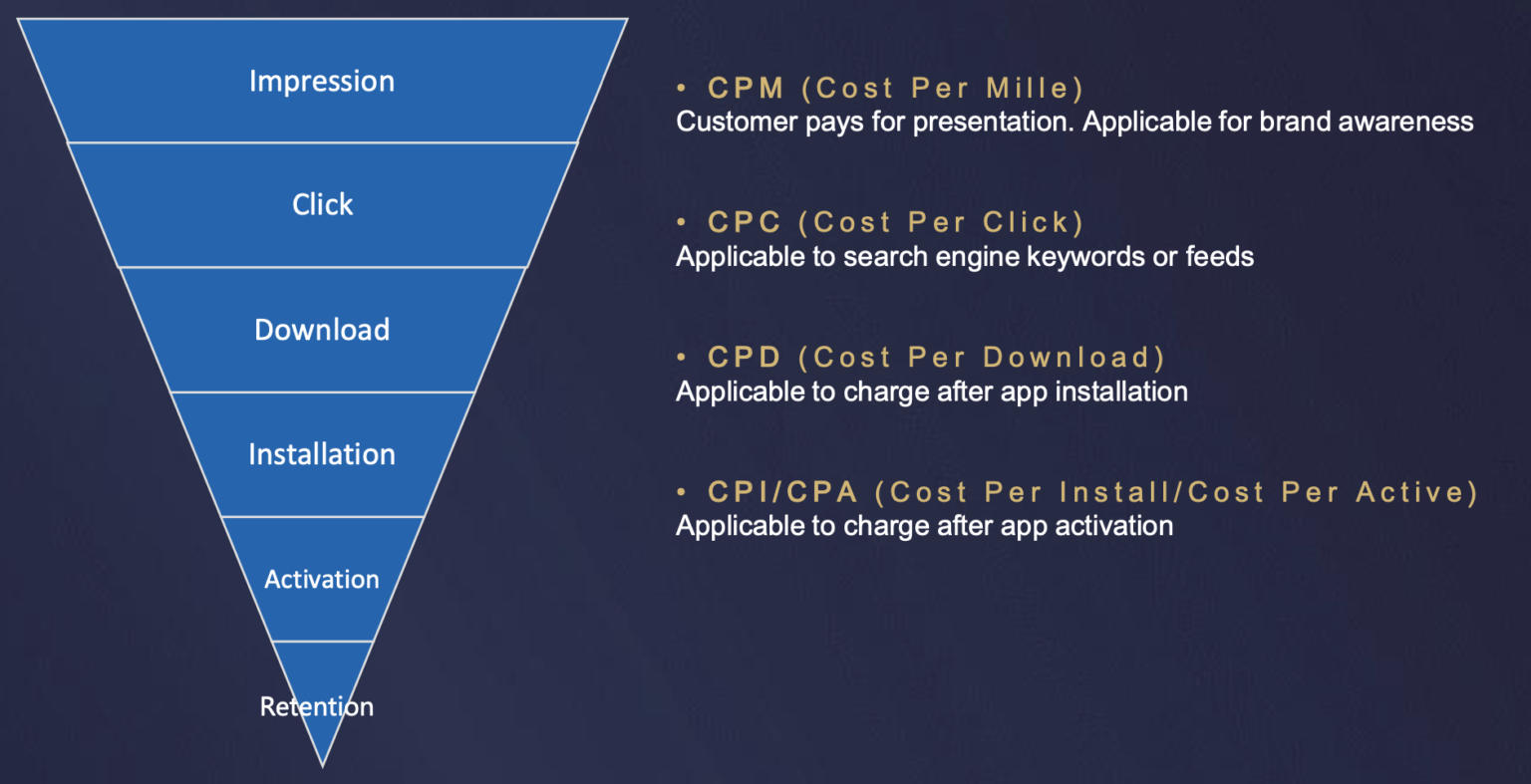 Impression

Click

Download

Installation

Activation

Retention

• CPM (Cost Per Mille)
Customer pays for presentation. Applicable for brand awareness

• CPC (Cost Per Click)
Applicable to search engine keywords or feeds

• CPD (Cost Per Download)
Applicable to charge after app installation

• CPI/CPA (Cost Per Install/Cost Per Active)
Applicable to charge after app activation